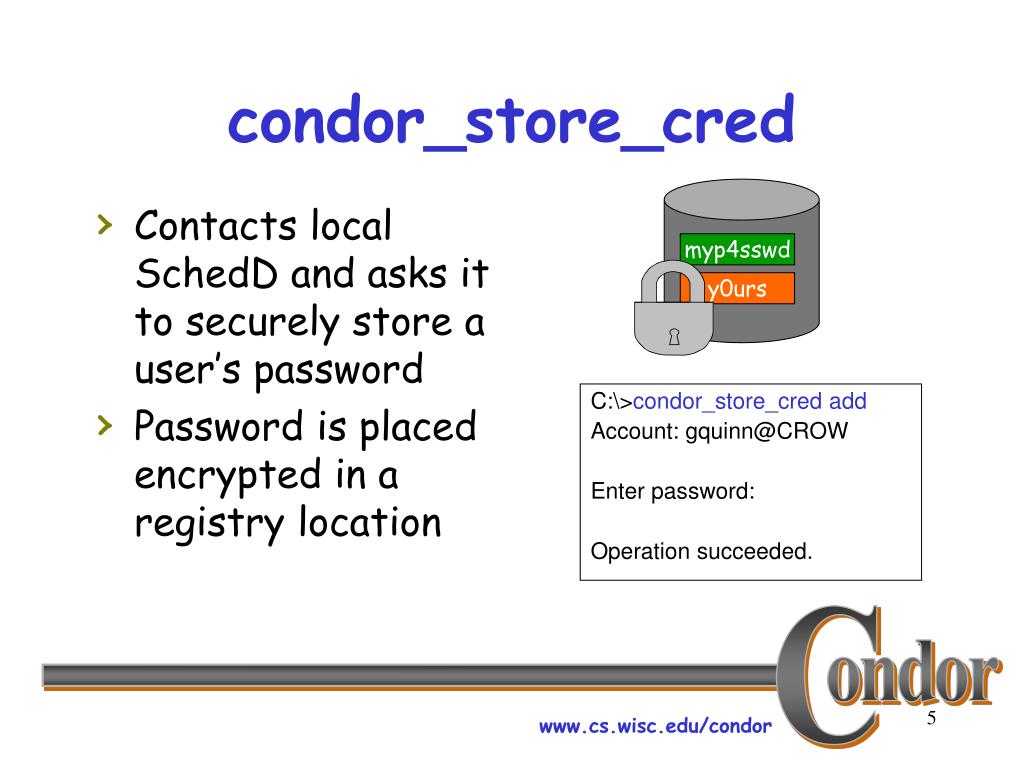 condor_store_cred

› Contacts local SchedD and asks it to securely store a user's password

› Password is placed encrypted in a registry location

myp4sswd
y0urs

C:\>condor_store_cred add
Account: gquinn@CROW

Enter password:

Operation succeeded.

Condor

www.cs.wisc.edu/condor

5